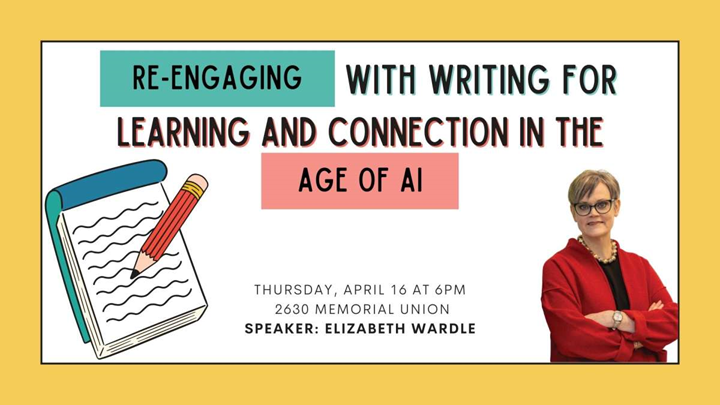 RE-ENGAGING WITH WRITING FOR LEARNING AND CONNECTION IN THE AGE OF AI

THURSDAY, APRIL 16 AT 6PM
2630 MEMORIAL UNION
SPEAKER: ELIZABETH WARDLE